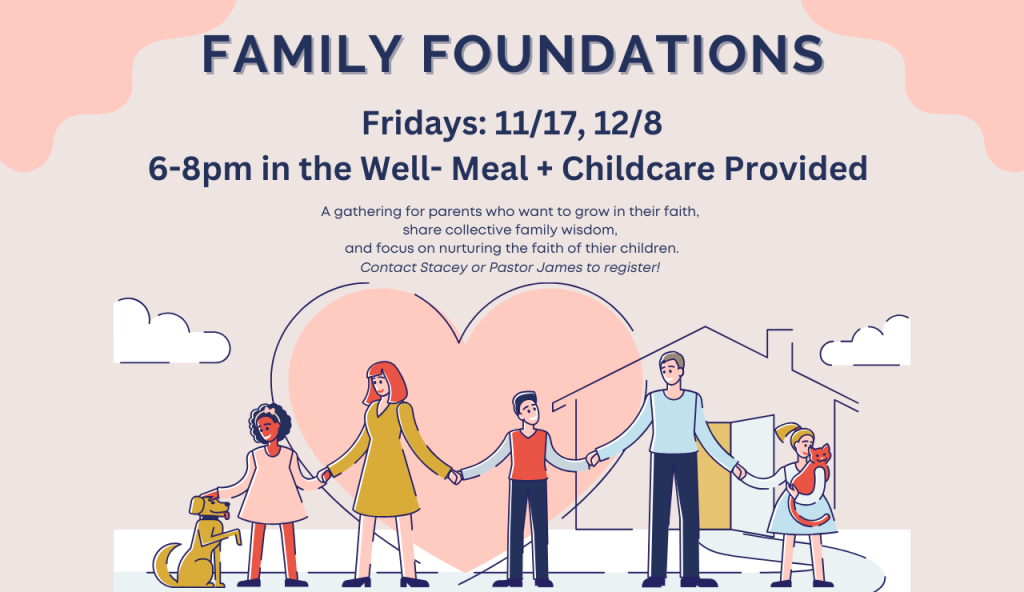 FAMILY FOUNDATIONS

Fridays: 11/17, 12/8

6-8pm in the Well- Meal + Childcare Provided

A gathering for parents who want to grow in their faith, share collective family wisdom, and focus on nurturing the faith of thier children.

Contact Stacey or Pastor James to register!